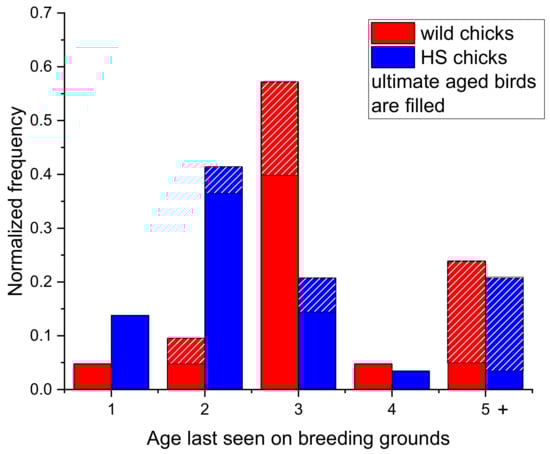 wild chicks
HS chicks
ultimate aged birds are filled

Normalized frequency

0.7
0.6
0.5
0.4
0.3
0.2
0.1
0.0

1
2
3
4
5 +

Age last seen on breeding grounds